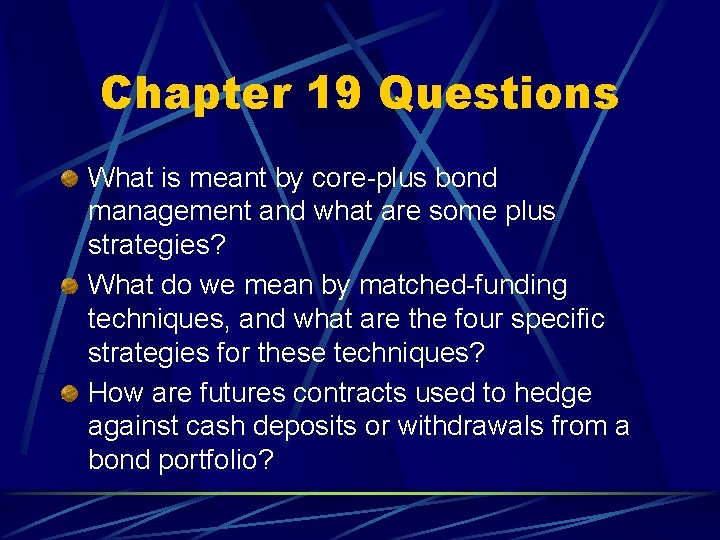 Chapter 19 Questions

What is meant by core-plus bond management and what are some plus strategies?

What do we mean by matched-funding techniques, and what are the four specific strategies for these techniques?

How are futures contracts used to hedge against cash deposits or withdrawals from a bond portfolio?